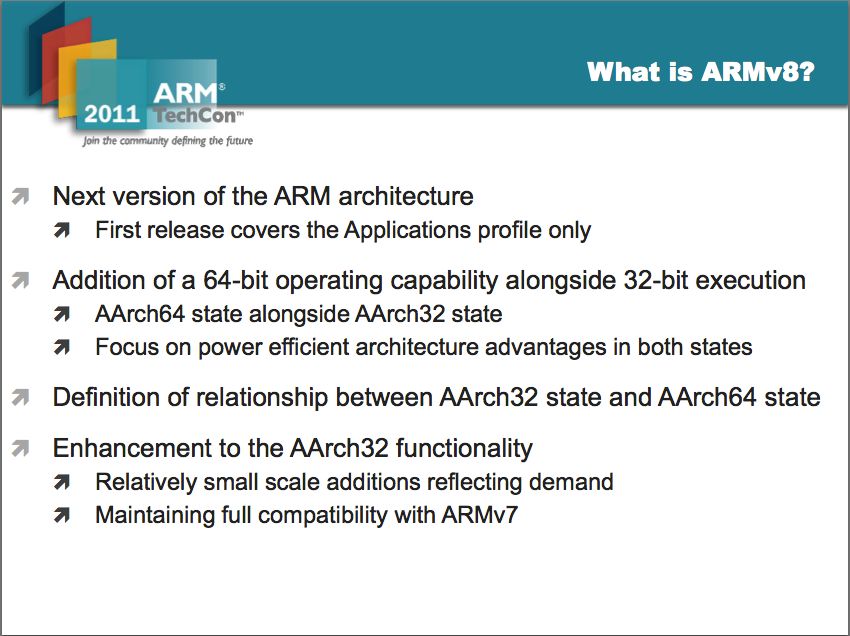 2011 ARM® TechCon™
Join the community defining the future

What is ARMv8?

Next version of the ARM architecture
First release covers the Applications profile only

Addition of a 64-bit operating capability alongside 32-bit execution
AArch64 state alongside AArch32 state
Focus on power efficient architecture advantages in both states

Definition of relationship between AArch32 state and AArch64 state

Enhancement to the AArch32 functionality
Relatively small scale additions reflecting demand
Maintaining full compatibility with ARMv7